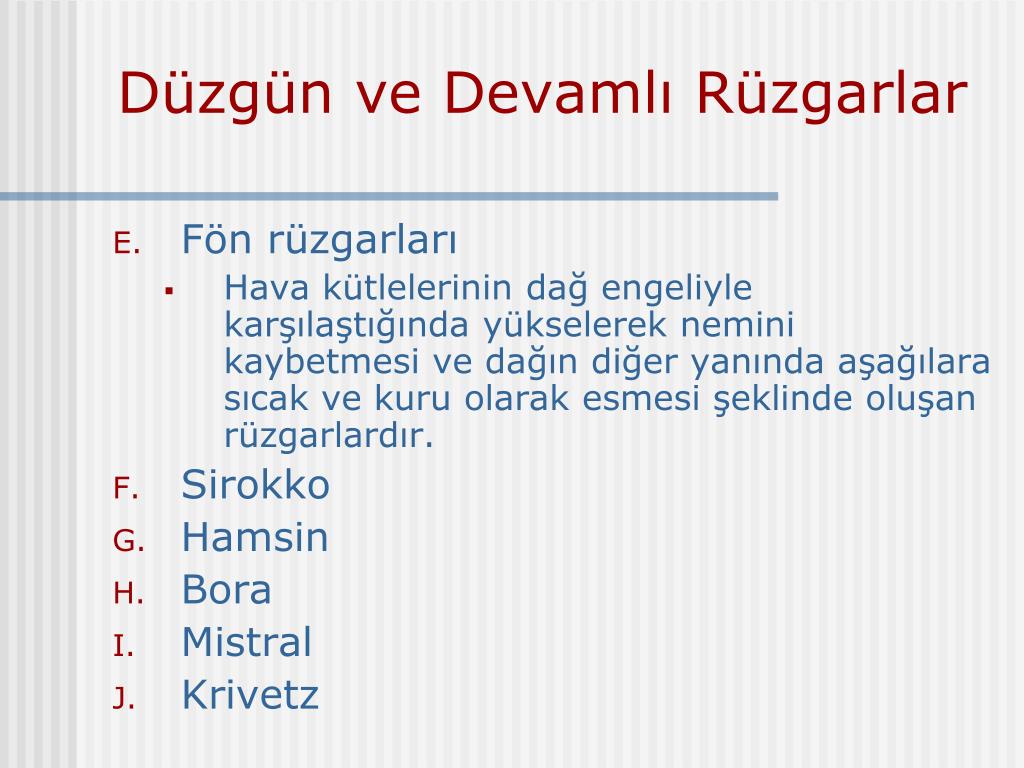 Düzgün ve Devamlı Rüzgarlar

E. Fön rüzgarları
▪ Hava kütlelerinin dağ engeliyle karşılaştığında yükselerek nemini kaybetmesi ve dağın diğer yanında aşağılara sıcak ve kuru olarak esmesi şeklinde oluşan rüzgarlardır.

F. Sirokko

G. Hamsin

H. Bora

I. Mistral

J. Krivetz